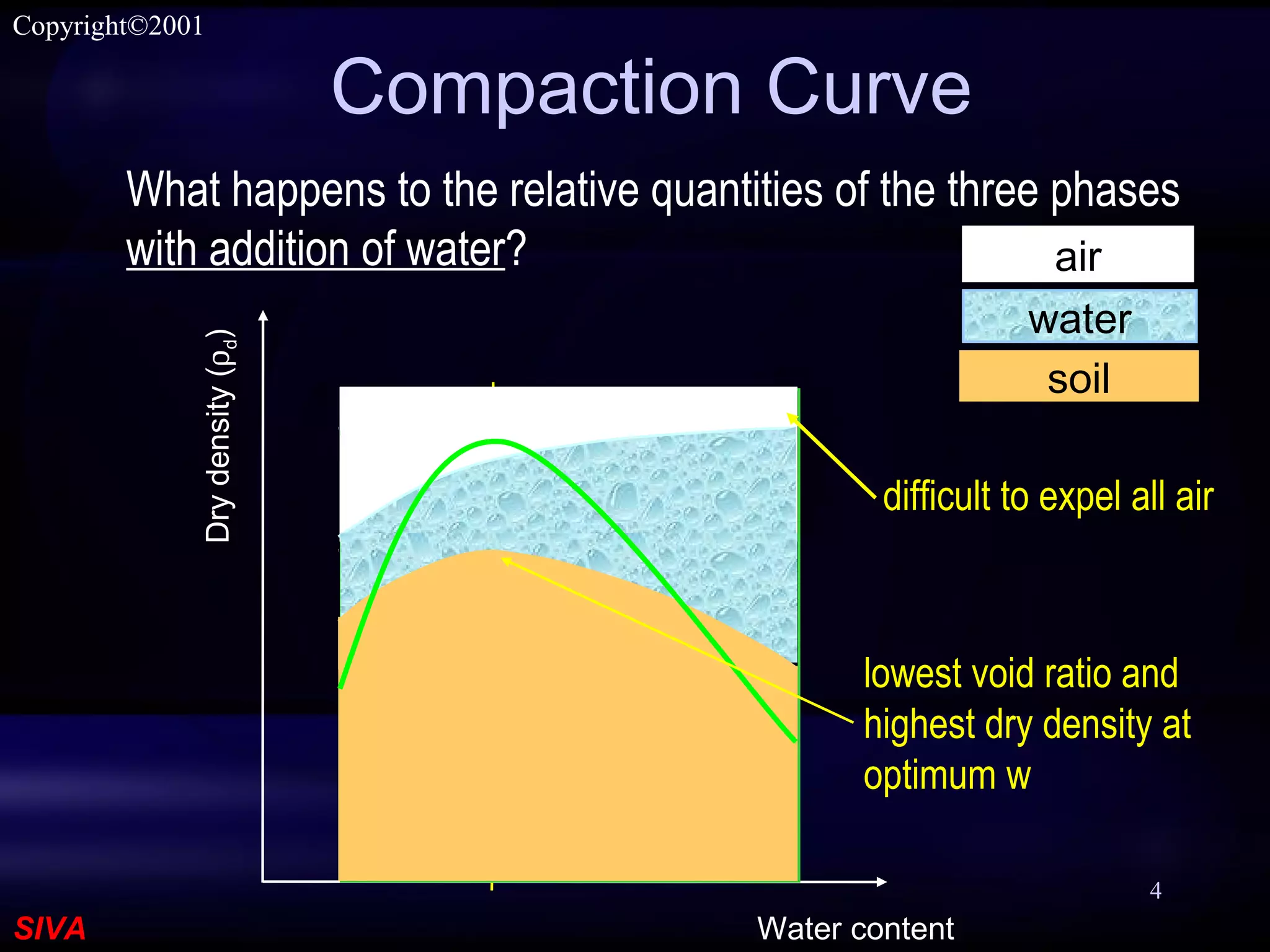 Copyright©2001

Compaction Curve

What happens to the relative quantities of the three phases with addition of water?

air

water

soil

Dry density ($\rho_d$)

difficult to expel all air

lowest void ratio and highest dry density at optimum w

4

SIVA

Water content